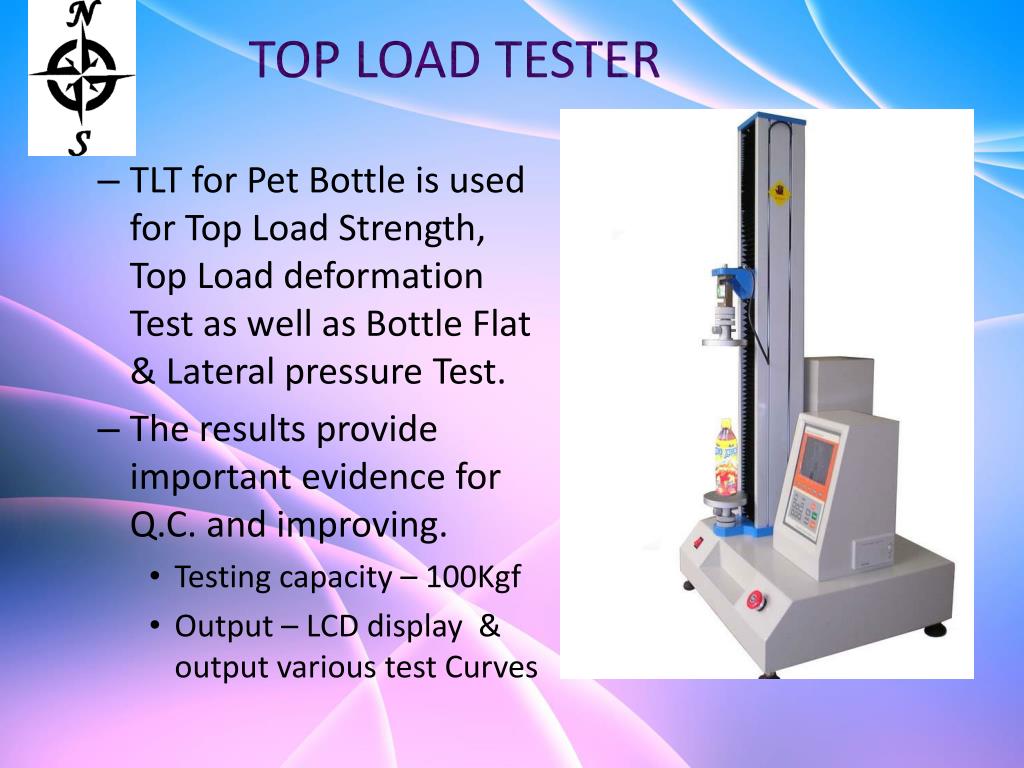 N
S

TOP LOAD TESTER

– TLT for Pet Bottle is used for Top Load Strength, Top Load deformation Test as well as Bottle Flat & Lateral pressure Test.

– The results provide important evidence for Q.C. and improving.

• Testing capacity – 100Kgf

• Output – LCD display & output various test Curves